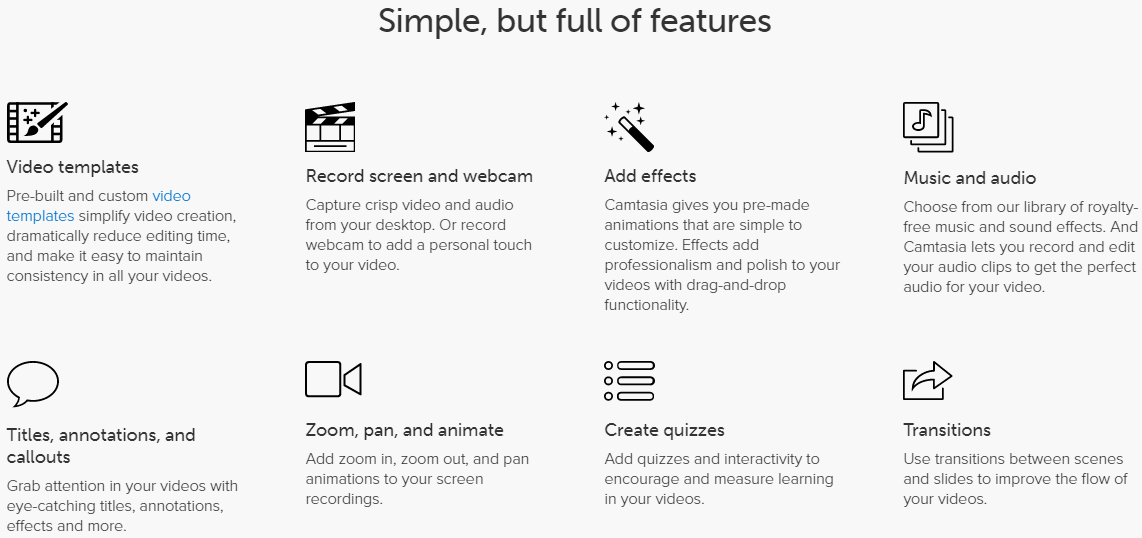 Simple, but full of features

Video templates

Pre-built and custom video templates simplify video creation, dramatically reduce editing time, and make it easy to maintain consistency in all your videos.

Record screen and webcam

Capture crisp video and audio from your desktop. Or record webcam to add a personal touch to your video.

Add effects

Camtasia gives you pre-made animations that are simple to customize. Effects add professionalism and polish to your videos with drag-and-drop functionality.

Music and audio

Choose from our library of royalty-free music and sound effects. And Camtasia lets you record and edit your audio clips to get the perfect audio for your video.

Titles, annotations, and callouts

Grab attention in your videos with eye-catching titles, annotations, effects and more.

Zoom, pan, and animate

Add zoom in, zoom out, and pan animations to your screen recordings.

Create quizzes

Add quizzes and interactivity to encourage and measure learning in your videos.

Transitions

Use transitions between scenes and slides to improve the flow of your videos.